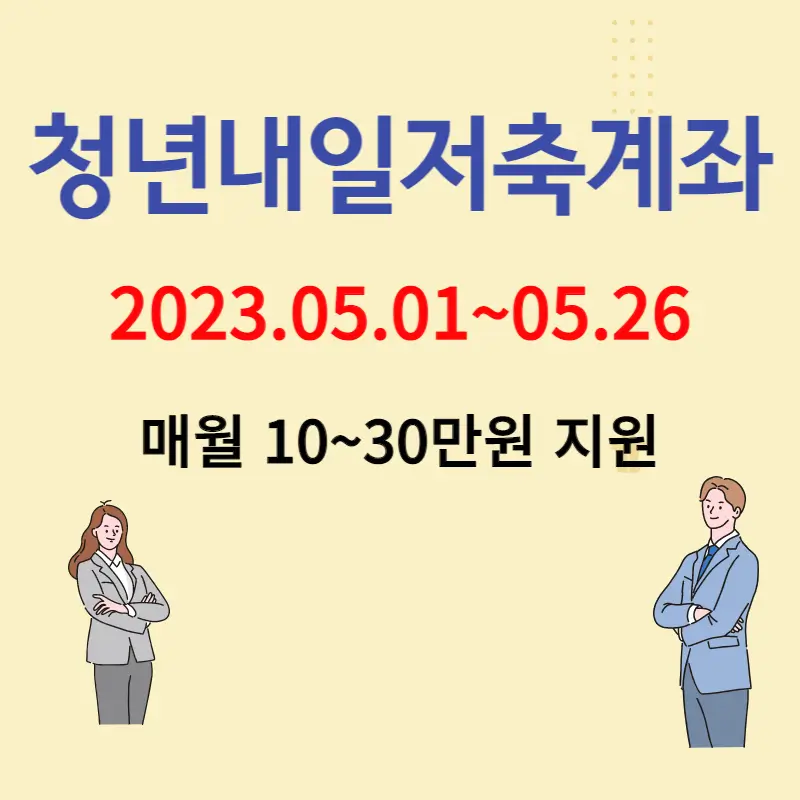 청년내일저축계좌

2023.05.01~05.26

매월 10~30만원 지원